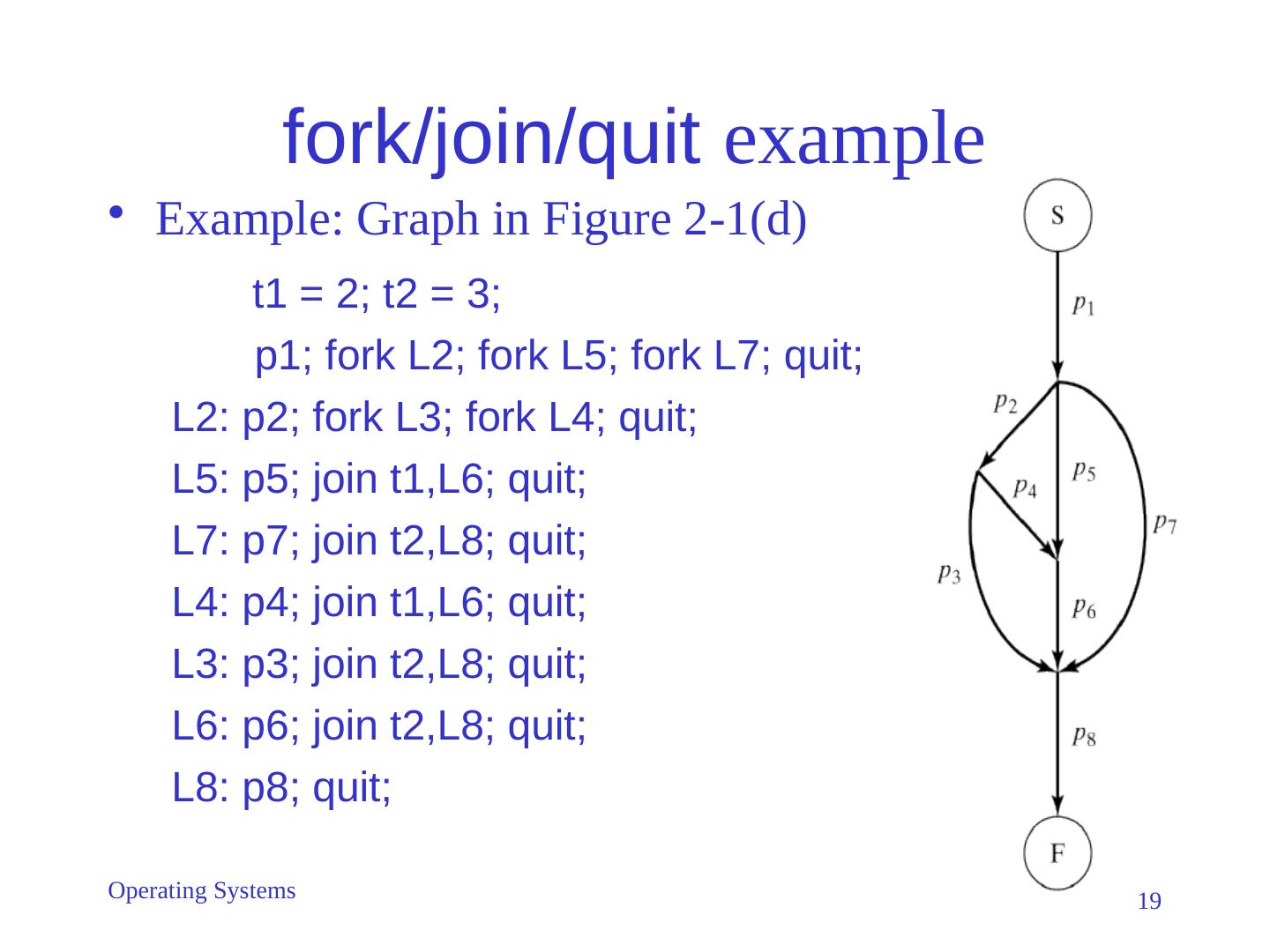 fork/join/quit example

• Example: Graph in Figure 2-1(d)

t1 = 2; t2 = 3;

p1; fork L2; fork L5; fork L7; quit;

L2: p2; fork L3; fork L4; quit;

L5: p5; join t1,L6; quit;

L7: p7; join t2,L8; quit;

L4: p4; join t1,L6; quit;

L3: p3; join t2,L8; quit;

L6: p6; join t2,L8; quit;

L8: p8; quit;

S

$p_1$

$p_2$

$p_5$

$p_4$

$p_7$

$p_3$

$p_6$

$p_8$

F

Operating Systems

19